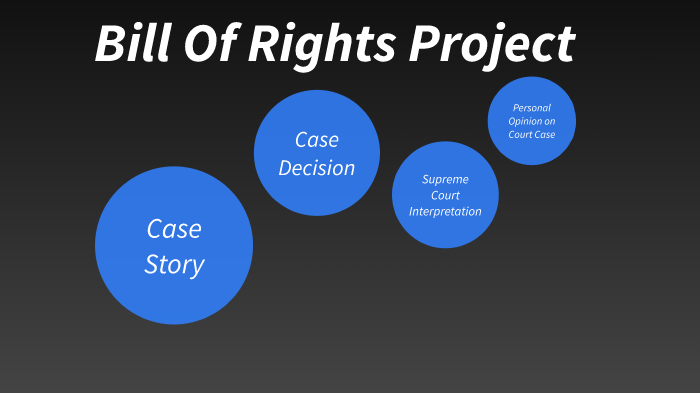 Bill Of Rights Project

Case Story

Case Decision

Supreme Court Interpretation

Personal Opinion on Court Case